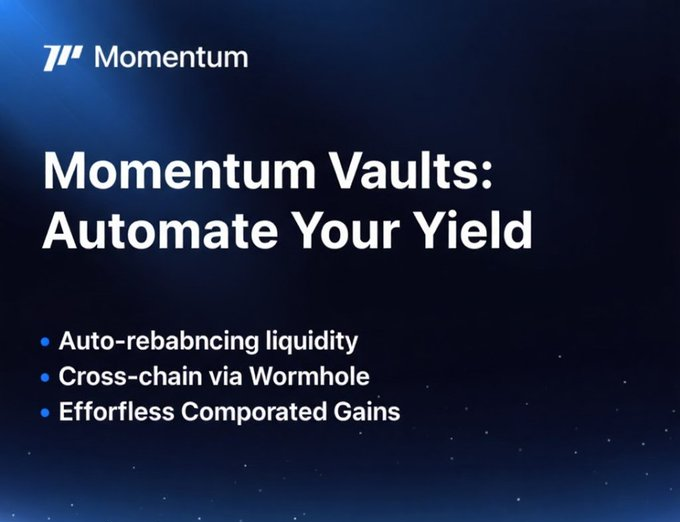 Momentum

Momentum Vaults: Automate Your Yield

• Auto-rebabncing liquidity
• Cross-chain via Wormhole
• Efforfless Comporated Gains